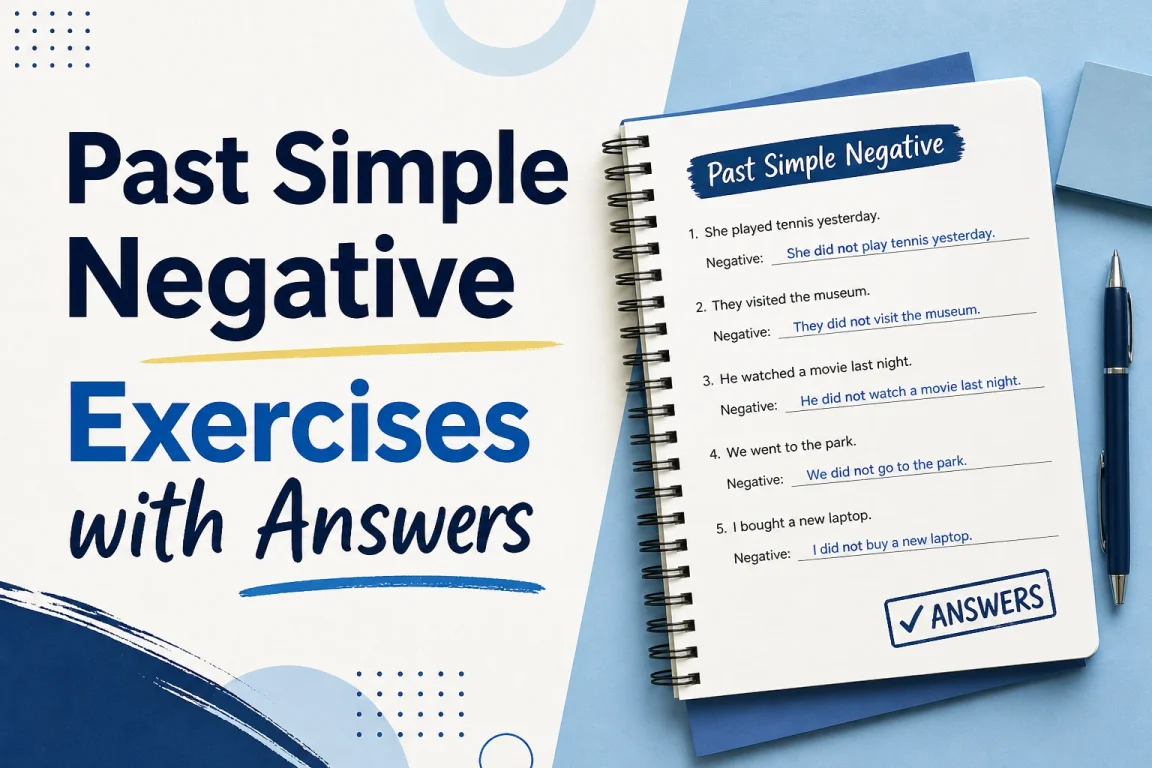 Past Simple Negative Exercises with Answers

Past Simple Negative

1. She played tennis yesterday.
Negative: She did not play tennis yesterday.

2. They visited the museum.
Negative: They did not visit the museum.

3. He watched a movie last night.
Negative: He did not watch a movie last night.

4. We went to the park.
Negative: We did not go to the park.

5. I bought a new laptop.
Negative: I did not buy a new laptop.

✓ ANSWERS